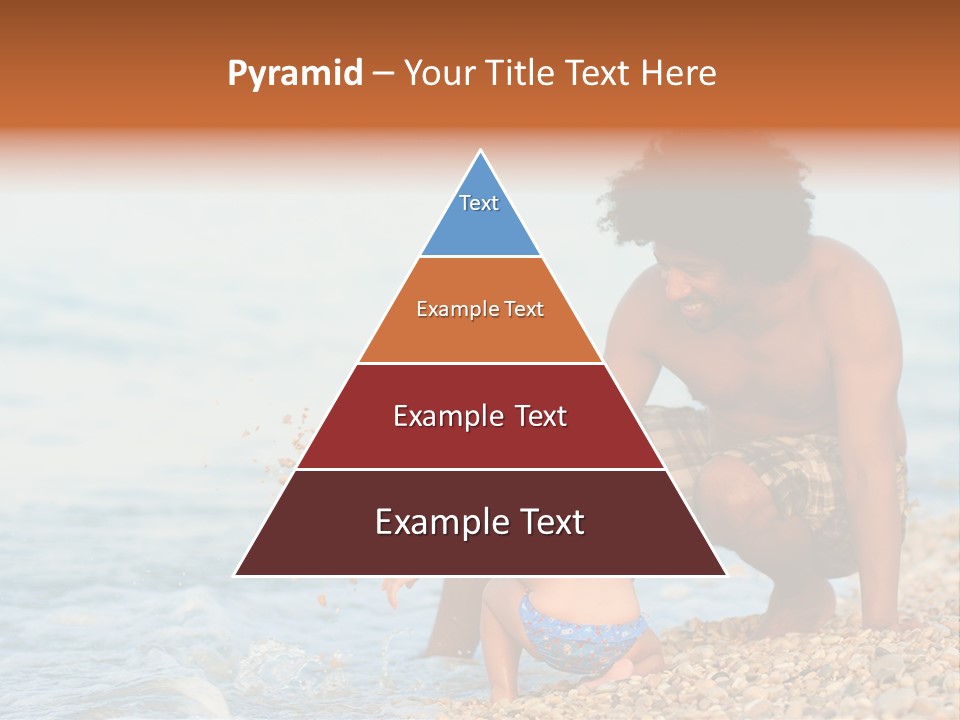 Pyramid – Your Title Text Here

Text

Example Text

Example Text

Example Text